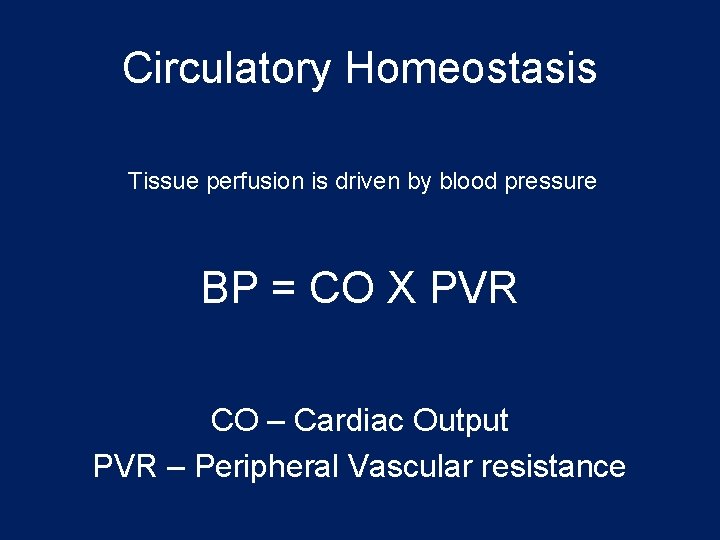 Circulatory Homeostasis

Tissue perfusion is driven by blood pressure

BP = CO X PVR

CO – Cardiac Output
PVR – Peripheral Vascular resistance